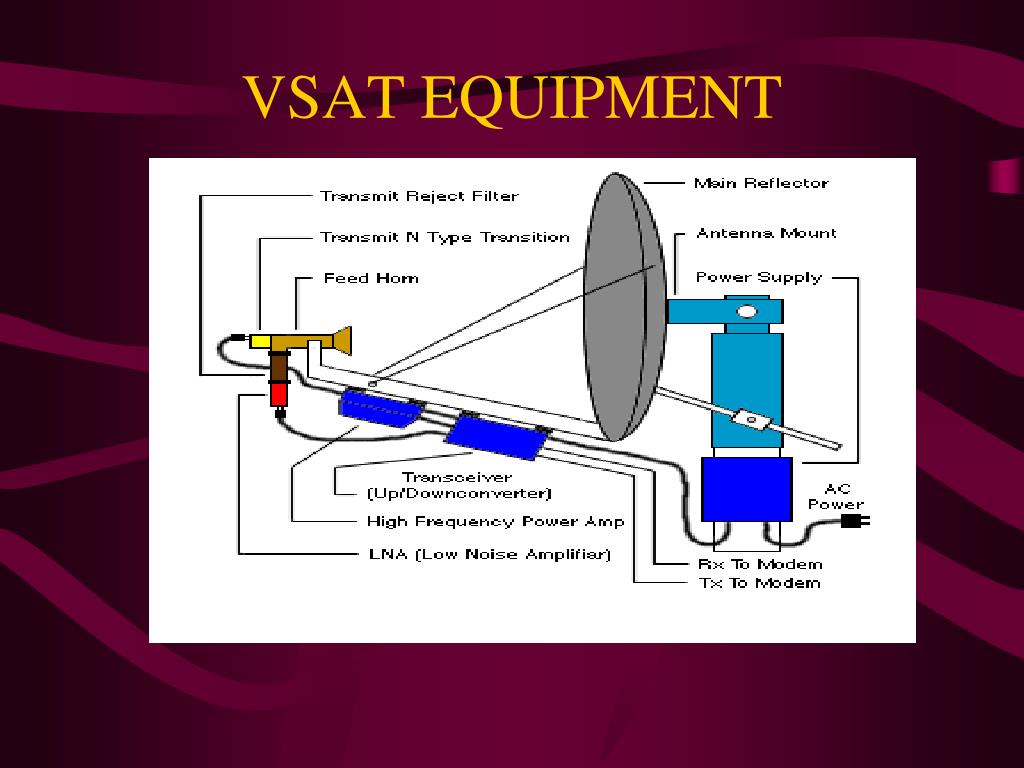 VSAT EQUIPMENT

Transmit Reject Filter
Transmit N Type Transition
Feed Horn
Main Reflector
Antenna Mount
Power Supply
Transceiver
(Up/Downconverter)
High Frequency Power Amp
LNA (Low Noise Amplifiar)
AC
Power
Rx To Modem
Tx To Modem